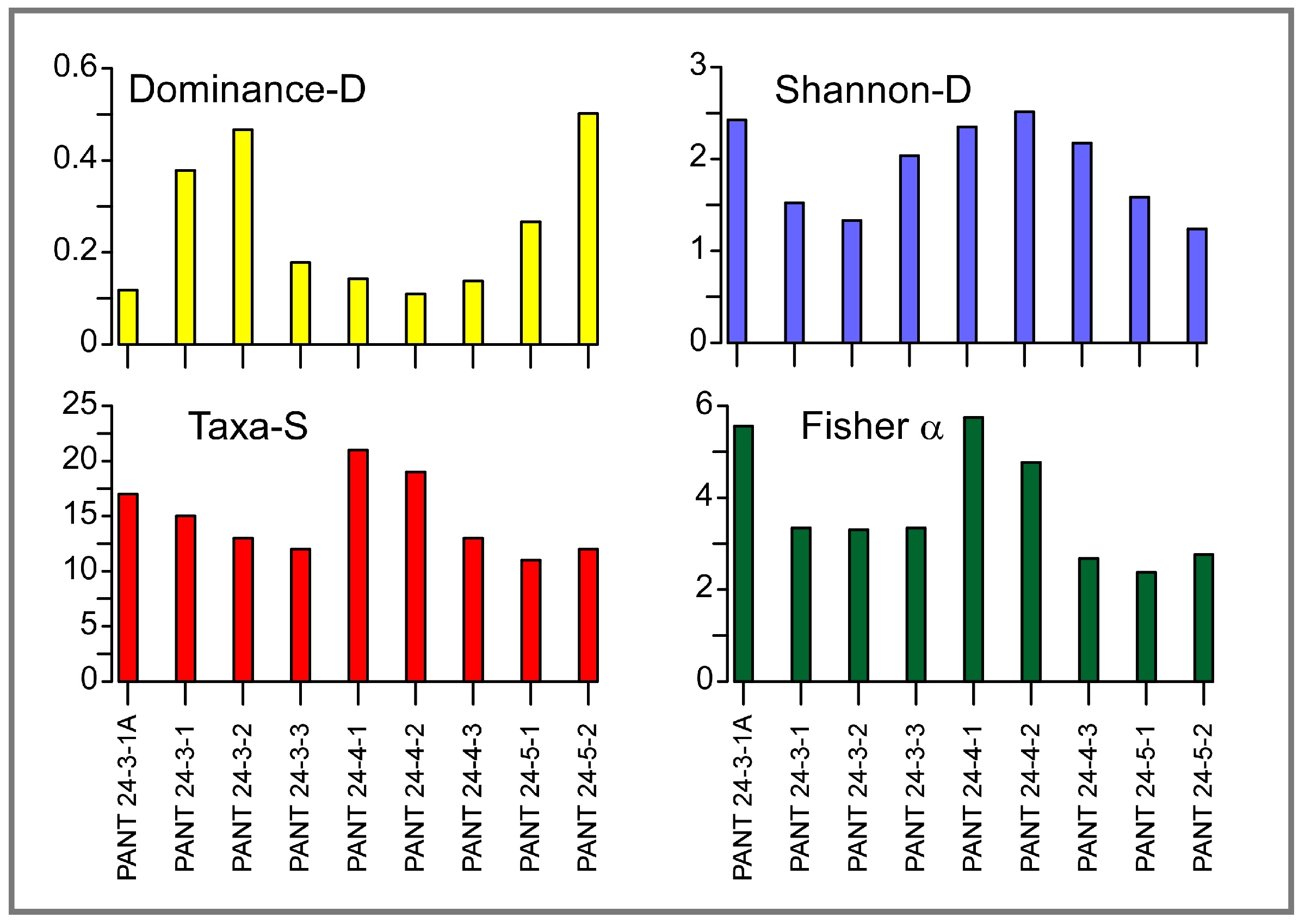 Dominance-D
0.6
0.4
0.2
0

Shannon-D
3
2
1
0

Taxa-S
25
20
15
10
5
0

PANT 24-3-1A
PANT 24-3-1
PANT 24-3-2
PANT 24-3-3
PANT 24-4-1
PANT 24-4-2
PANT 24-4-3
PANT 24-5-1
PANT 24-5-2

Fisher $\alpha$
6
4
2
0

PANT 24-3-1A
PANT 24-3-1
PANT 24-3-2
PANT 24-3-3
PANT 24-4-1
PANT 24-4-2
PANT 24-4-3
PANT 24-5-1
PANT 24-5-2